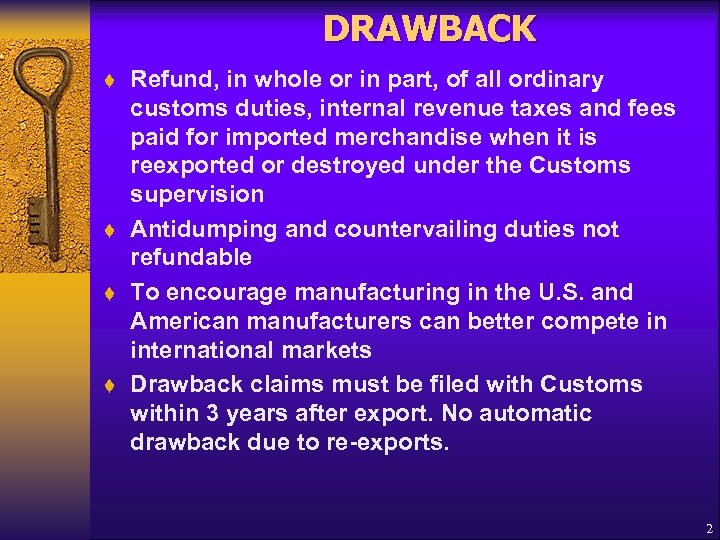 DRAWBACK

♦ Refund, in whole or in part, of all ordinary customs duties, internal revenue taxes and fees paid for imported merchandise when it is reexported or destroyed under the Customs supervision

♦ Antidumping and countervailing duties not refundable

♦ To encourage manufacturing in the U.S. and American manufacturers can better compete in international markets

♦ Drawback claims must be filed with Customs within 3 years after export. No automatic drawback due to re-exports.

2